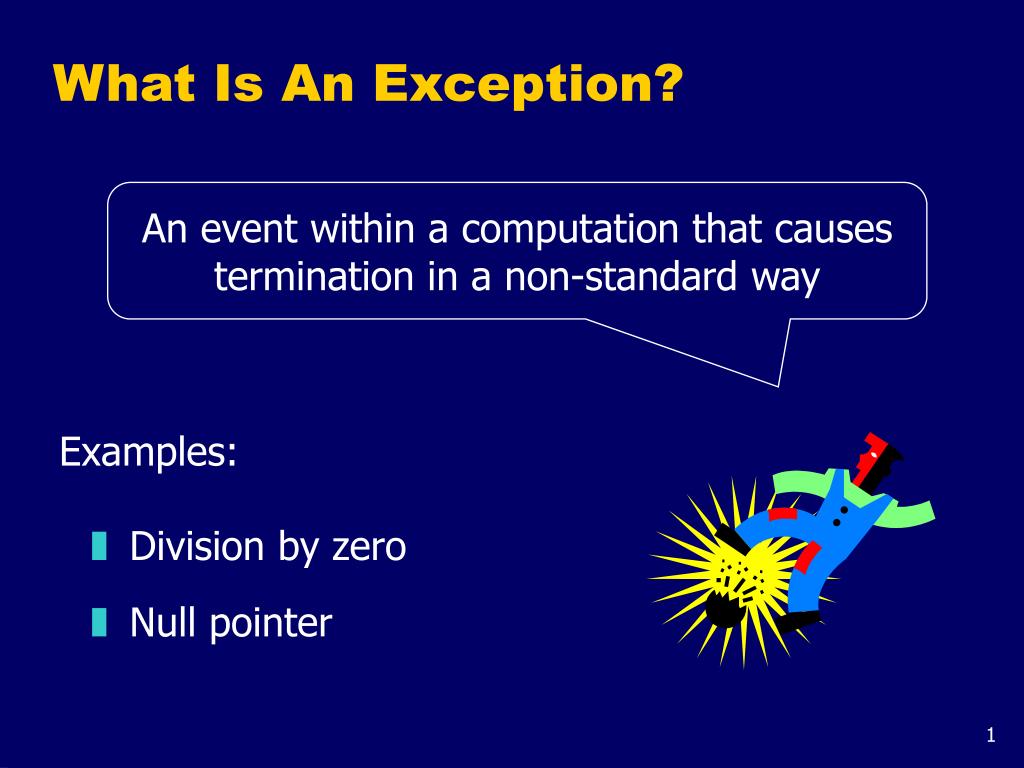 What Is An Exception?

An event within a computation that causes termination in a non-standard way

Examples:

Division by zero

Null pointer

1